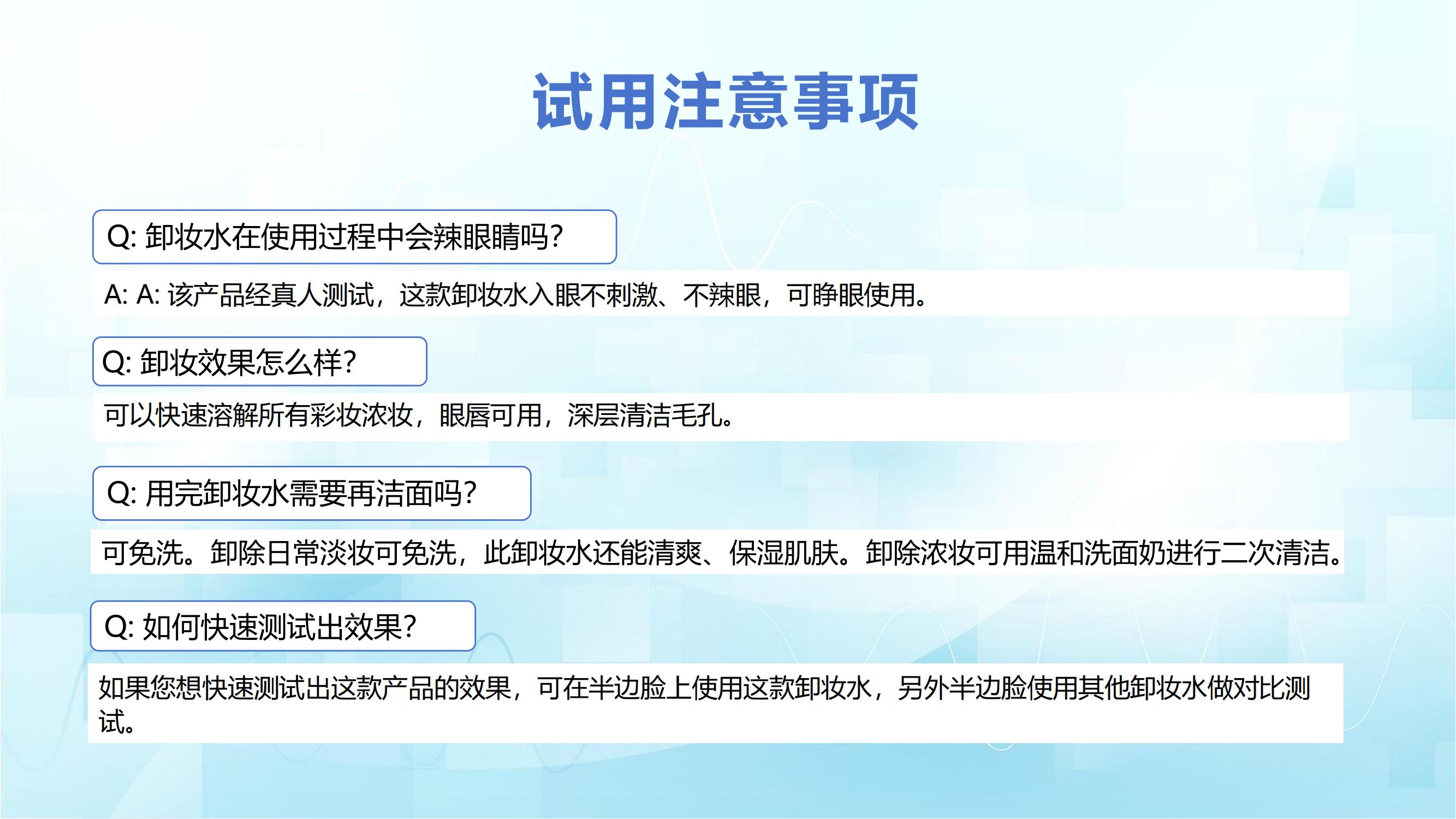 试用注意事项

Q: 卸妆水在使用过程中会辣眼睛吗?

A: A: 该产品经真人测试，这款卸妆水入眼不刺激、不辣眼，可睁眼使用。

Q: 卸妆效果怎么样?

可以快速溶解所有彩妆浓妆，眼唇可用，深层清洁毛孔。

Q: 用完卸妆水需要再洁面吗?

可免洗。卸除日常淡妆可免洗，此卸妆水还能清爽、保湿肌肤。卸除浓妆可用温和洗面奶进行二次清洁。

Q: 如何快速测试出效果?

如果您想快速测试出这款产品的效果，可在半边脸上使用这款卸妆水，另外半边脸使用其他卸妆水做对比测试。